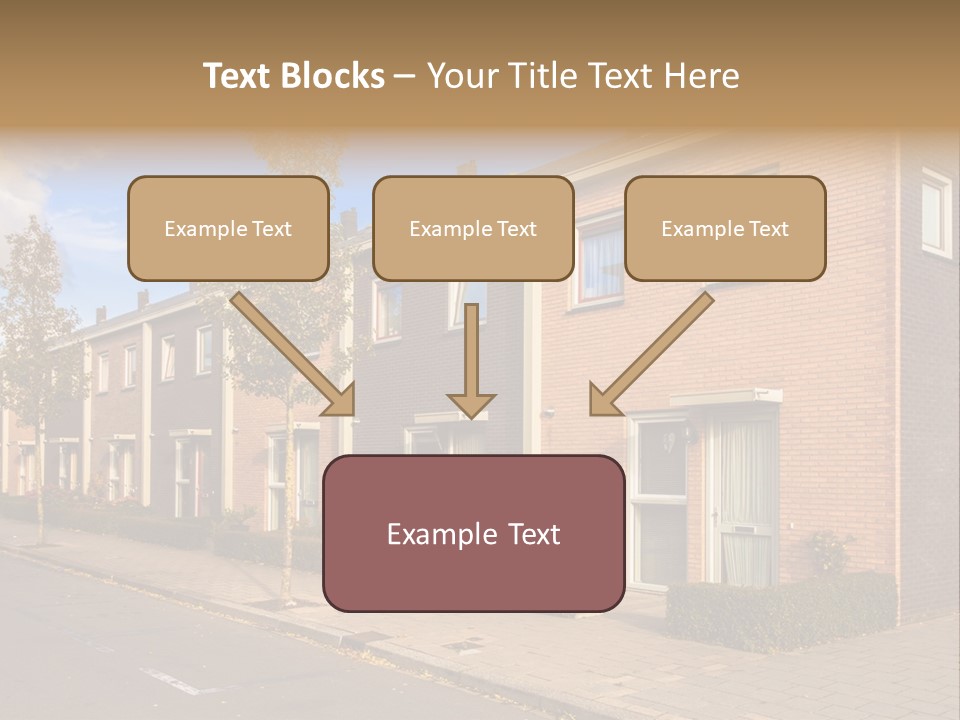 Text Blocks – Your Title Text Here

Example Text

Example Text

Example Text

Example Text